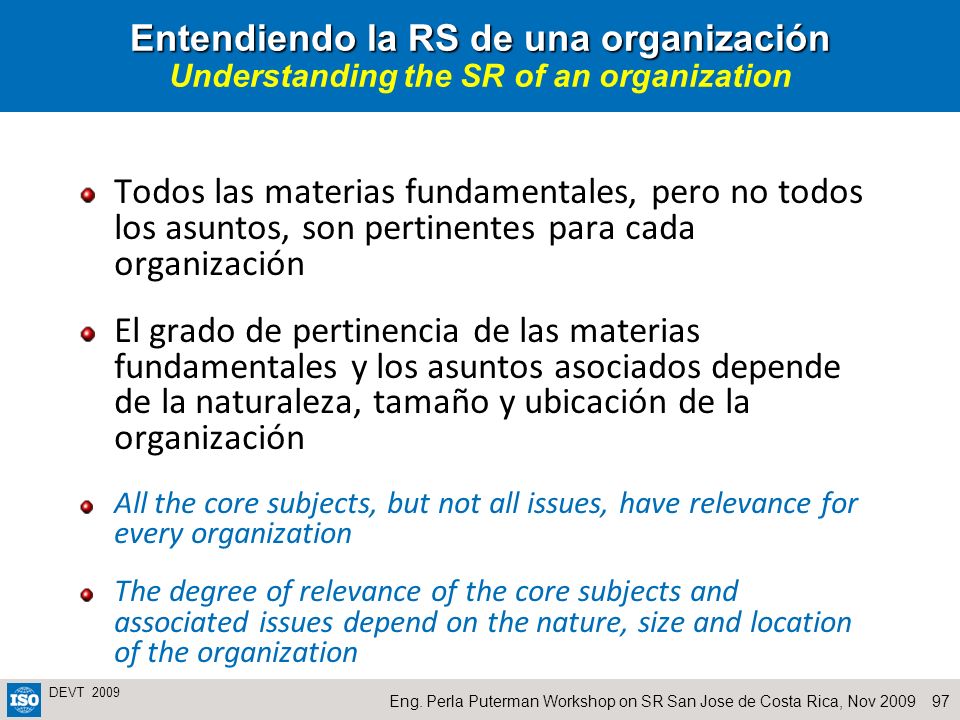 Entendiendo la RS de una organización
Understanding the SR of an organization

Todos las materias fundamentales, pero no todos los asuntos, son pertinentes para cada organización

El grado de pertinencia de las materias fundamentales y los asuntos asociados depende de la naturaleza, tamaño y ubicación de la organización

All the core subjects, but not all issues, have relevance for every organization

The degree of relevance of the core subjects and associated issues depend on the nature, size and location of the organization

ISO

DEVT 2009

Eng. Perla Puterman Workshop on SR San Jose de Costa Rica, Nov 2009 97